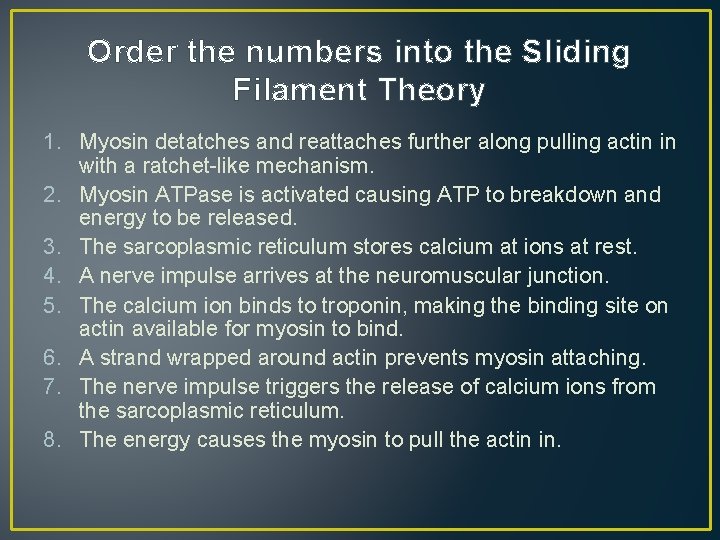 Order the numbers into the Sliding Filament Theory

1. Myosin detatches and reattaches further along pulling actin in with a ratchet-like mechanism.
2. Myosin ATPase is activated causing ATP to breakdown and energy to be released.
3. The sarcoplasmic reticulum stores calcium at ions at rest.
4. A nerve impulse arrives at the neuromuscular junction.
5. The calcium ion binds to troponin, making the binding site on actin available for myosin to bind.
6. A strand wrapped around actin prevents myosin attaching.
7. The nerve impulse triggers the release of calcium ions from the sarcoplasmic reticulum.
8. The energy causes the myosin to pull the actin in.